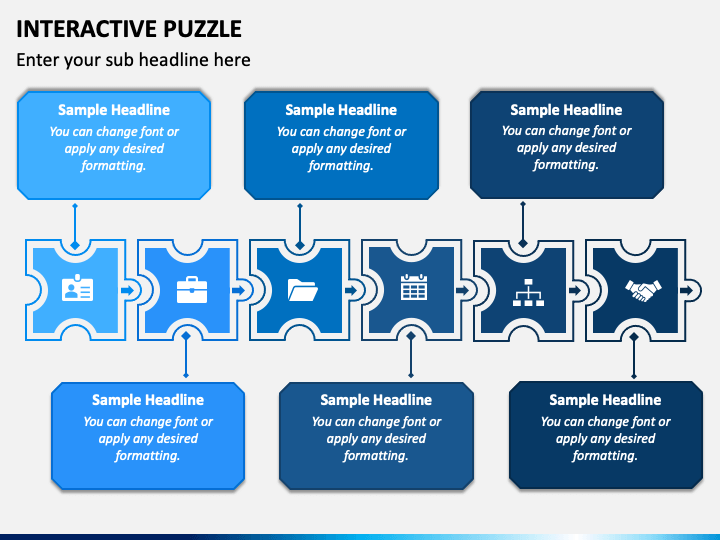 INTERACTIVE PUZZLE

Enter your sub headline here

Sample Headline
You can change font or apply any desired formatting.

Sample Headline
You can change font or apply any desired formatting.

Sample Headline
You can change font or apply any desired formatting.

Sample Headline
You can change font or apply any desired formatting.

Sample Headline
You can change font or apply any desired formatting.

Sample Headline
You can change font or apply any desired formatting.